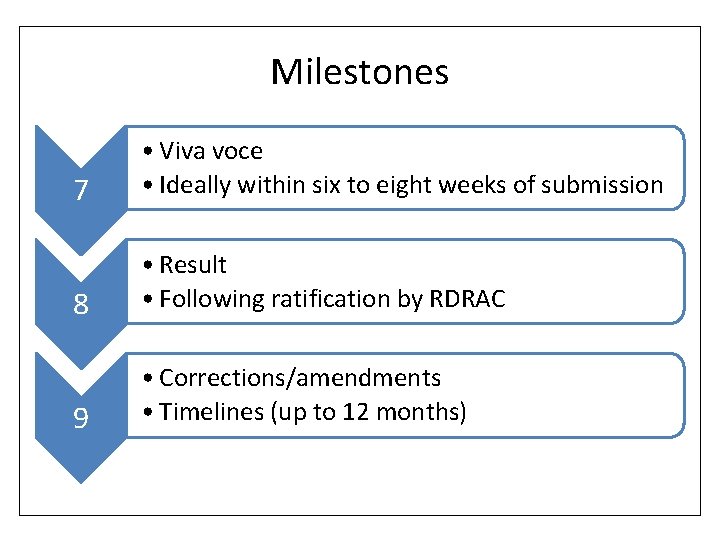 Milestones

7
• Viva voce
• Ideally within six to eight weeks of submission

8
• Result
• Following ratification by RDRAC

9
• Corrections/amendments
• Timelines (up to 12 months)